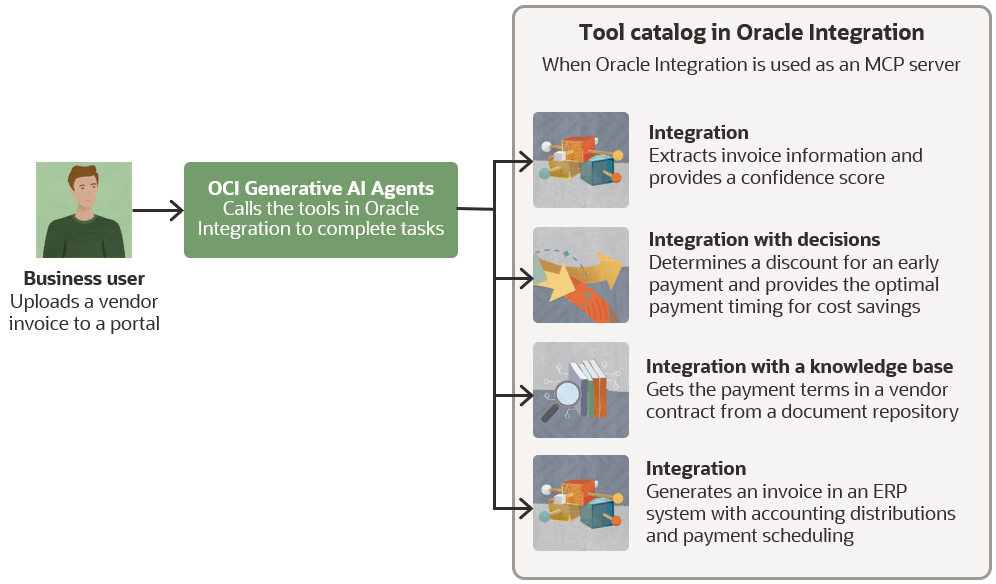 Business user
Uploads a vendor invoice to a portal

OCI Generative AI Agents
Calls the tools in Oracle Integration to complete tasks

Tool catalog in Oracle Integration
When Oracle Integration is used as an MCP server

Integration
Extracts invoice information and provides a confidence score

Integration with decisions
Determines a discount for an early payment and provides the optimal payment timing for cost savings

Integration with a knowledge base
Gets the payment terms in a vendor contract from a document repository

Integration
Generates an invoice in an ERP system with accounting distributions and payment scheduling